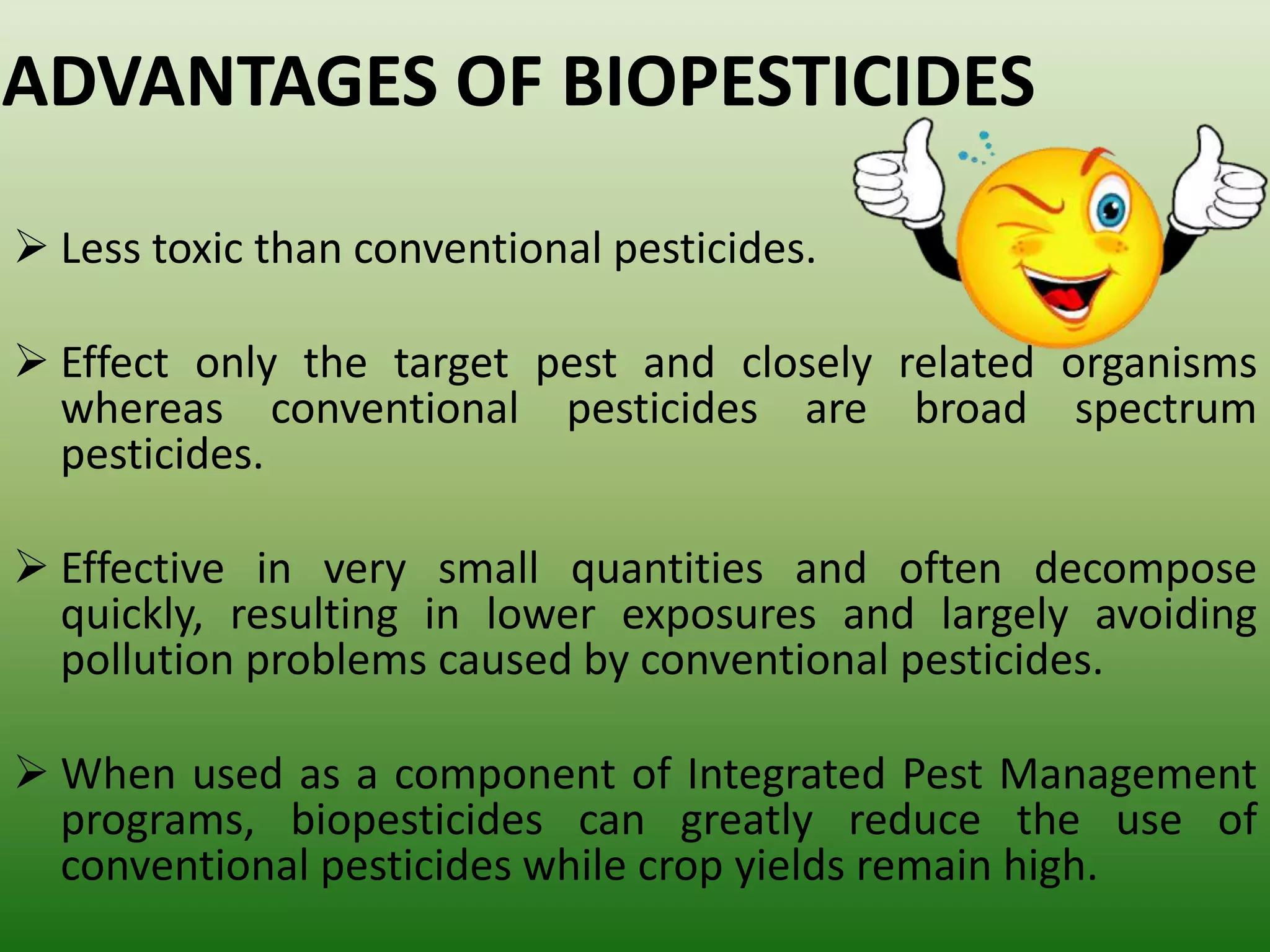 ADVANTAGES OF BIOPESTICIDES

➢ Less toxic than conventional pesticides.

➢ Effect only the target pest and closely related organisms whereas conventional pesticides are broad spectrum pesticides.

➢ Effective in very small quantities and often decompose quickly, resulting in lower exposures and largely avoiding pollution problems caused by conventional pesticides.

➢ When used as a component of Integrated Pest Management programs, biopesticides can greatly reduce the use of conventional pesticides while crop yields remain high.